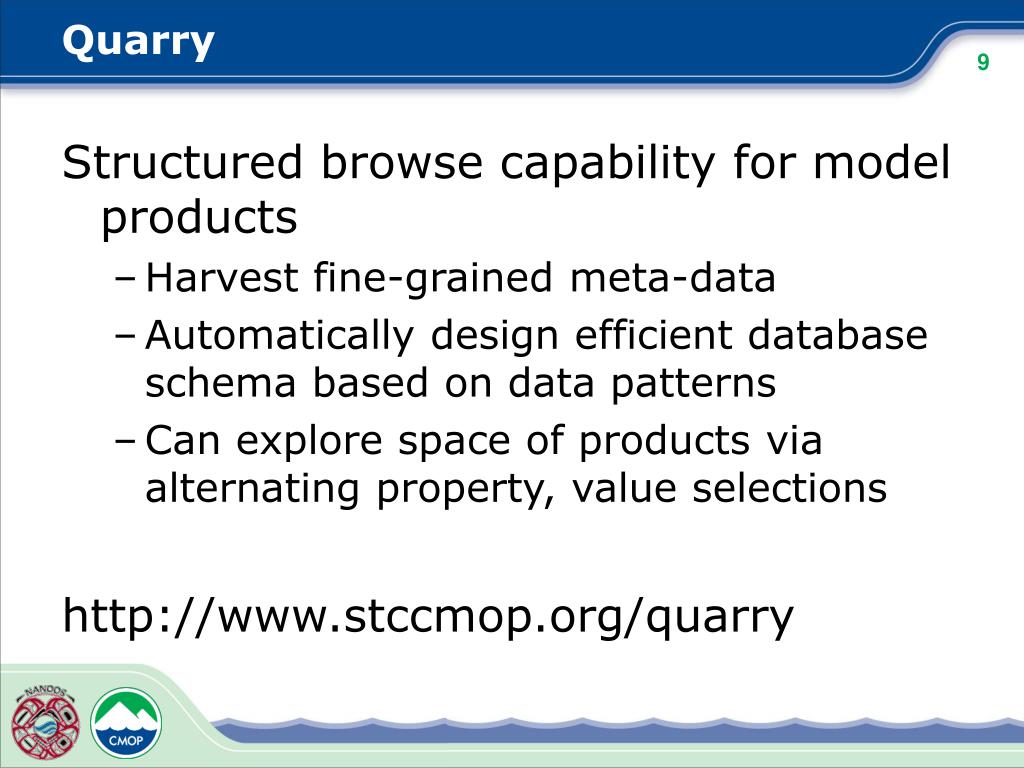 Quarry

9

Structured browse capability for model products

– Harvest fine-grained meta-data
– Automatically design efficient database schema based on data patterns
– Can explore space of products via alternating property, value selections

http://www.stccmop.org/quarry

NANOOS

CMOP